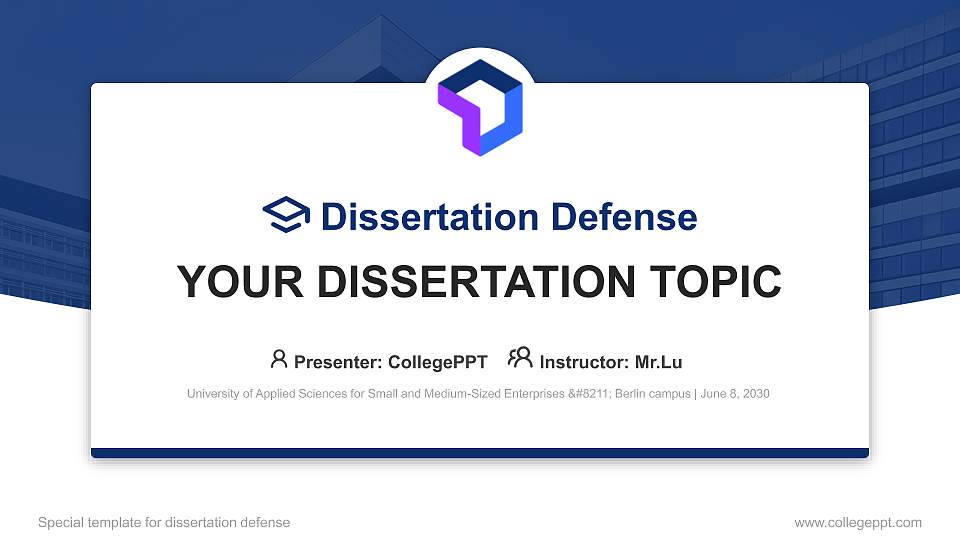 Dissertation Defense

YOUR DISSERTATION TOPIC

Presenter: CollegePPT Instructor: Mr.Lu

University of Applied Sciences for Small and Medium-Sized Enterprises &#8211; Berlin campus | June 8, 2030

Special template for dissertation defense

www.collegeppt.com